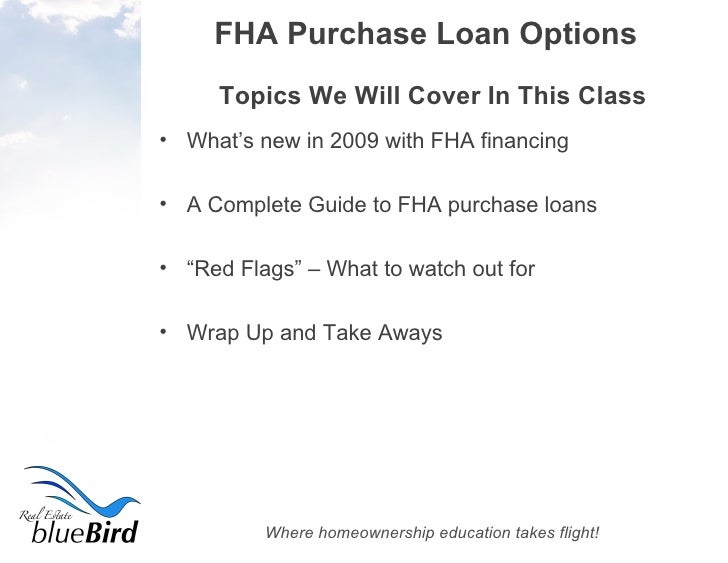 FHA Purchase Loan Options

Topics We Will Cover In This Class

• What’s new in 2009 with FHA financing

• A Complete Guide to FHA purchase loans

• “Red Flags” – What to watch out for

• Wrap Up and Take Aways

Real Estate blueBird

Where homeownership education takes flight!